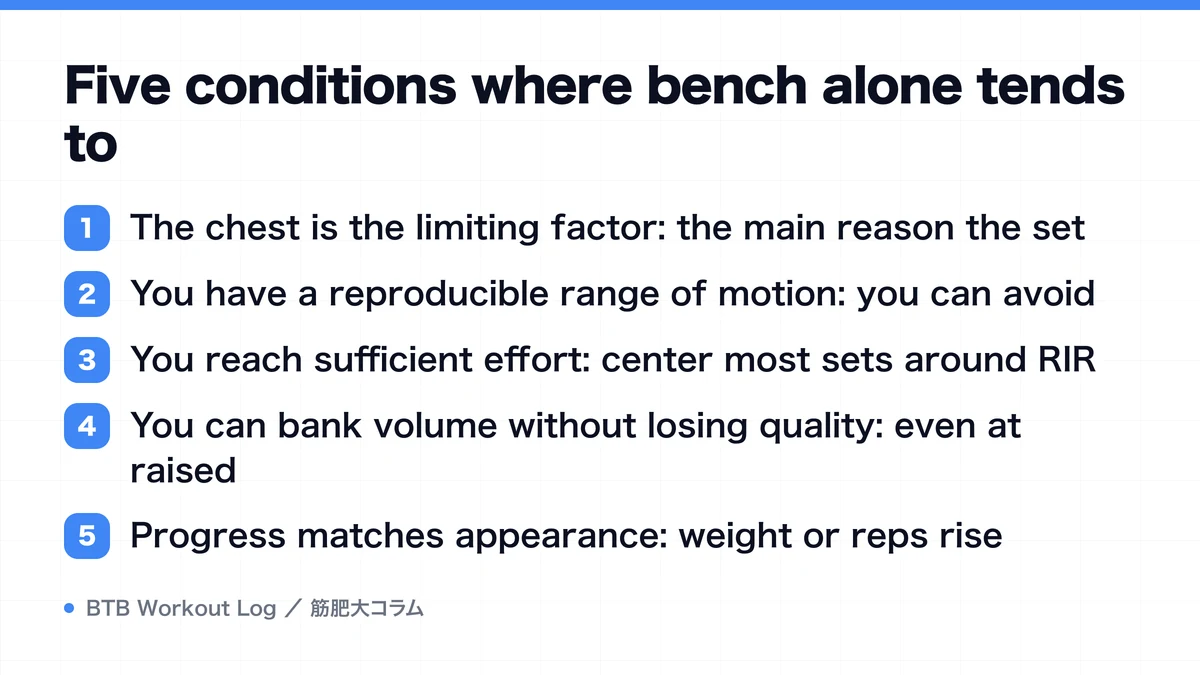 Five conditions where bench alone tends to

1 The chest is the limiting factor: the main reason the set

2 You have a reproducible range of motion: you can avoid

3 You reach sufficient effort: center most sets around RIR

4 You can bank volume without losing quality: even at raised

5 Progress matches appearance: weight or reps rise

BTB Workout Log ／ 筋肥大コラム